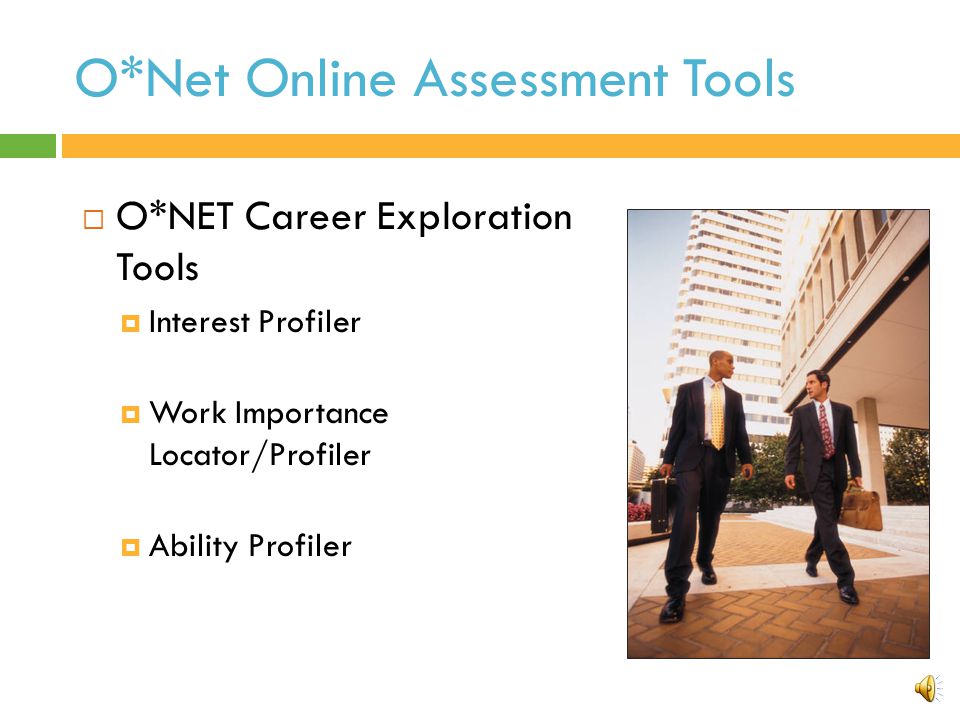 O*Net Online Assessment Tools

O*NET Career Exploration Tools

Interest Profiler

Work Importance Locator/Profiler

Ability Profiler